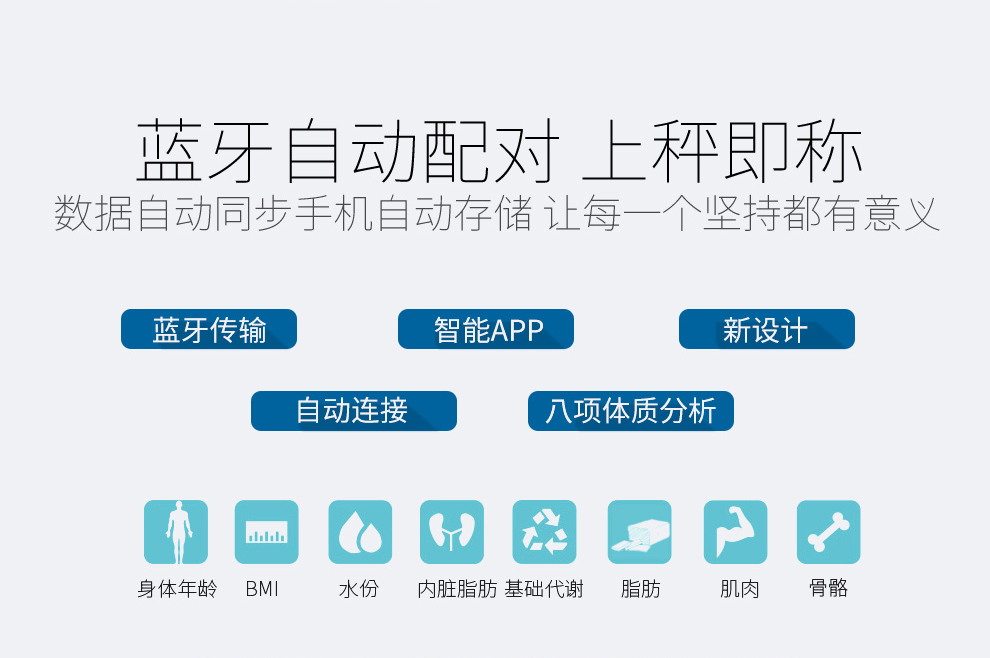 蓝牙自动配对 上秤即称
数据自动同步手机自动存储 让每一个坚持都有意义

蓝牙传输
智能APP
新设计
自动连接
八项体质分析

身体年龄
BMI
水份
内脏脂肪
基础代谢
脂肪
肌肉
骨骼